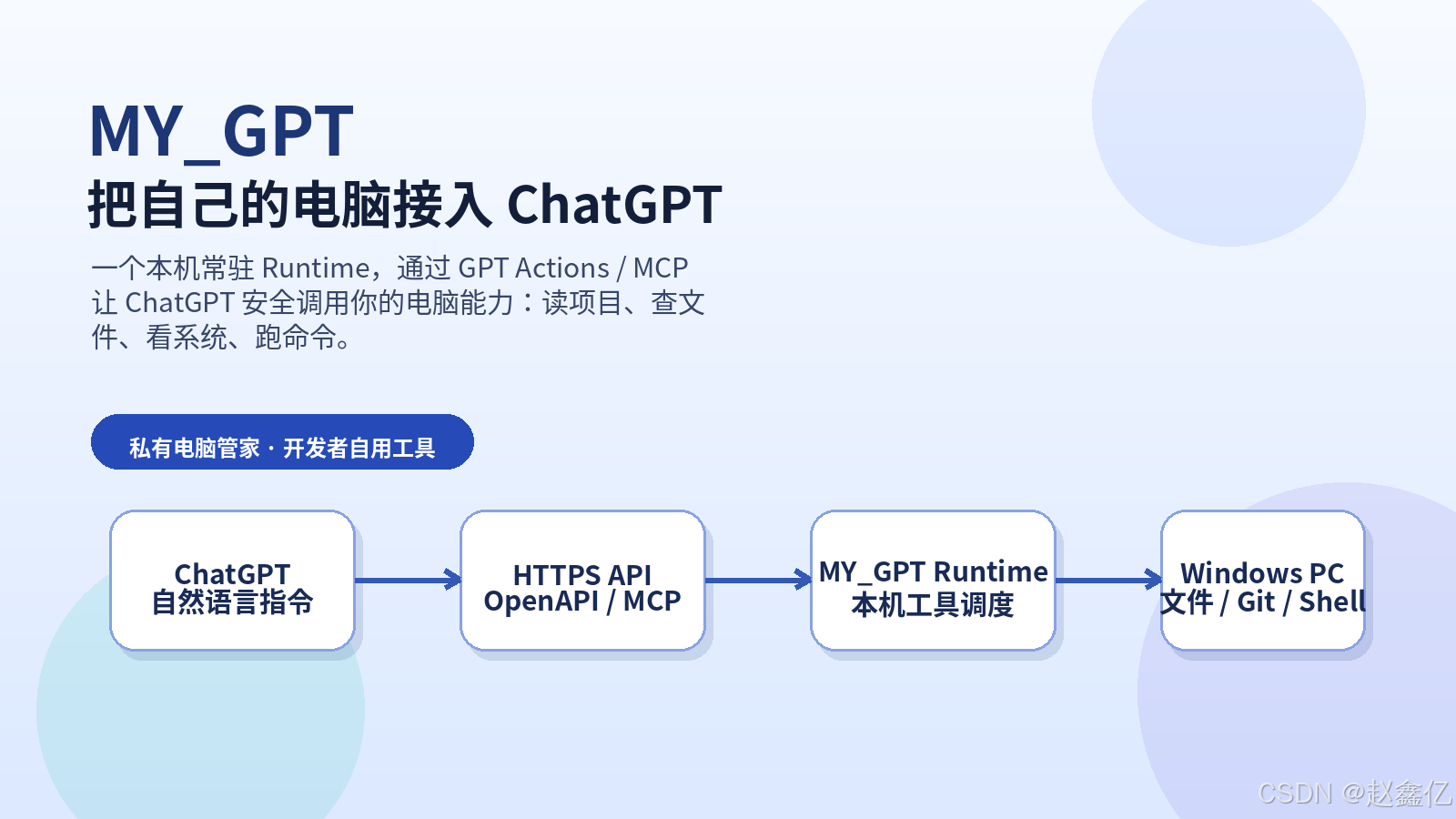 MY_GPT

把自己的电脑接入 ChatGPT

一个本机常驻 Runtime，通过 GPT Actions / MCP 让 ChatGPT 安全调用你的电脑能力：读项目、查文件、看系统、跑命令。

私有电脑管家 · 开发者自用工具

ChatGPT
自然语言指令

HTTPS API
OpenAPI / MCP

MY_GPT Runtime
本机工具调度

Windows PC
文件 / Git / Shell

CSDN @赵鑫亿